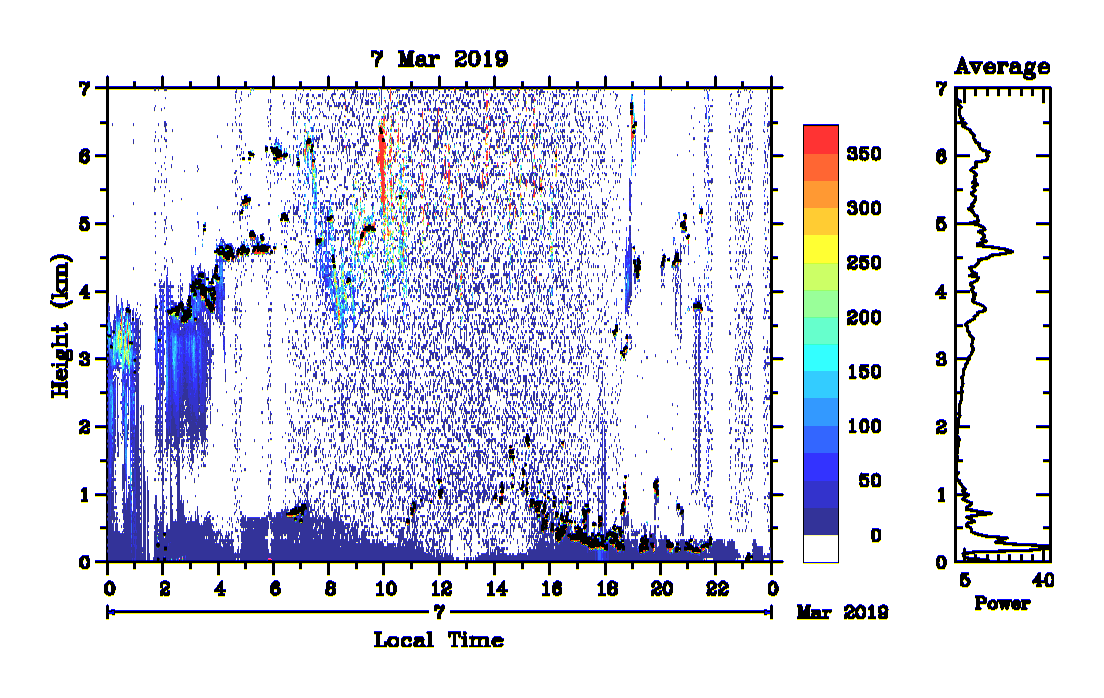 7 Mar 2019

Height (km)

7
6
5
4
3
2
1
0

0 2 4 6 8 10 12 14 16 18 20 22 0

7

Mar 2019

Local Time

350
300
250
200
150
100
50
0

Average

7
6
5
4
3
2
1
0

5 40

Power